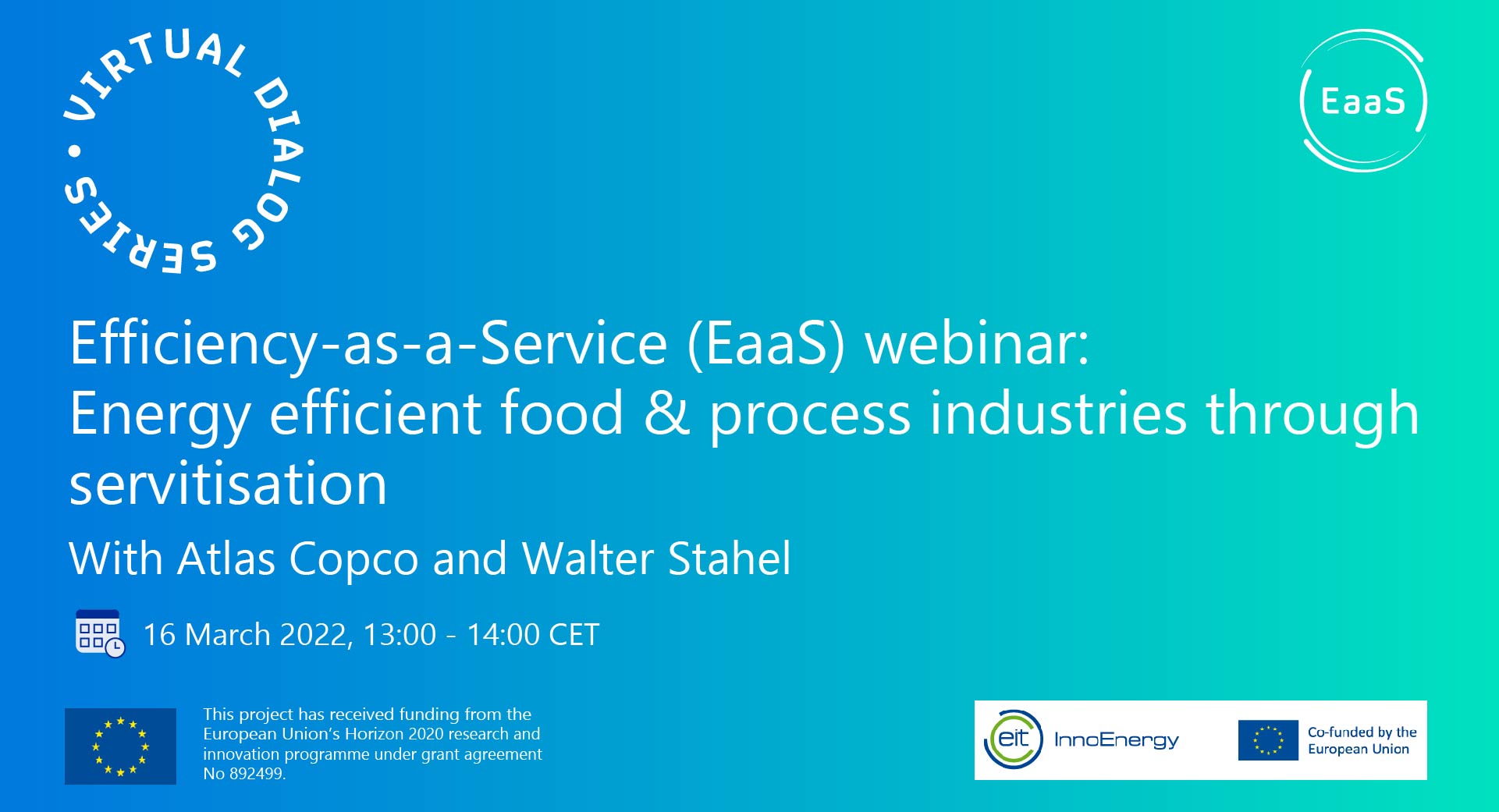 VIRTUAL DIALOG SERIES •

EaaS

Efficiency-as-a-Service (EaaS) webinar: Energy efficient food & process industries through servitisation

With Atlas Copco and Walter Stahel

16 March 2022, 13:00 - 14:00 CET

This project has received funding from the European Union's Horizon 2020 research and innovation programme under grant agreement No 892499.

eit InnoEnergy

Co-funded by the European Union